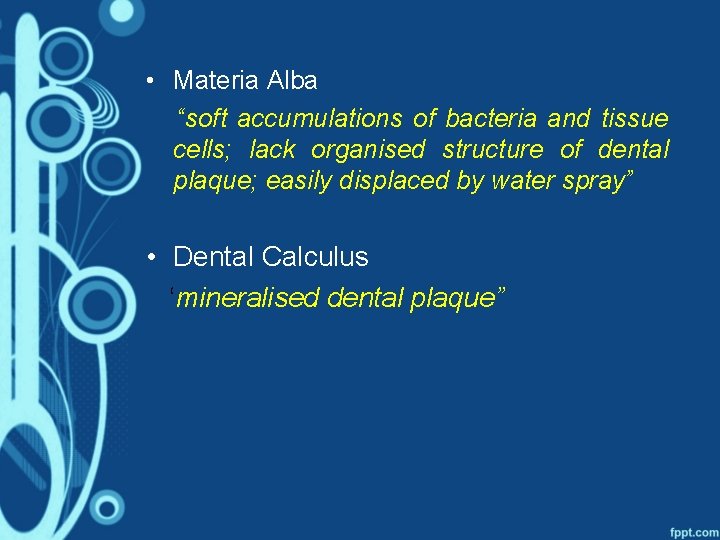 • Materia Alba

"soft accumulations of bacteria and tissue cells; lack organised structure of dental plaque; easily displaced by water spray"

• Dental Calculus

'mineralised dental plaque"

fppt.com